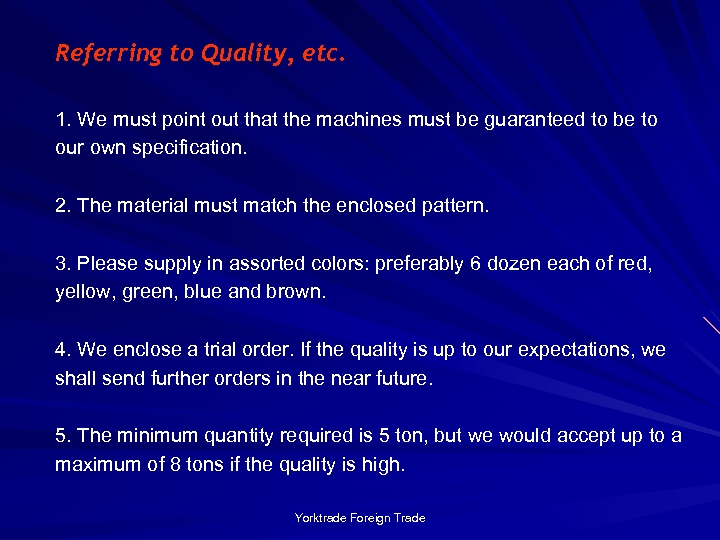 Referring to Quality, etc.

1. We must point out that the machines must be guaranteed to be to our own specification.

2. The material must match the enclosed pattern.

3. Please supply in assorted colors: preferably 6 dozen each of red, yellow, green, blue and brown.

4. We enclose a trial order. If the quality is up to our expectations, we shall send further orders in the near future.

5. The minimum quantity required is 5 ton, but we would accept up to a maximum of 8 tons if the quality is high.

Yorktrade Foreign Trade